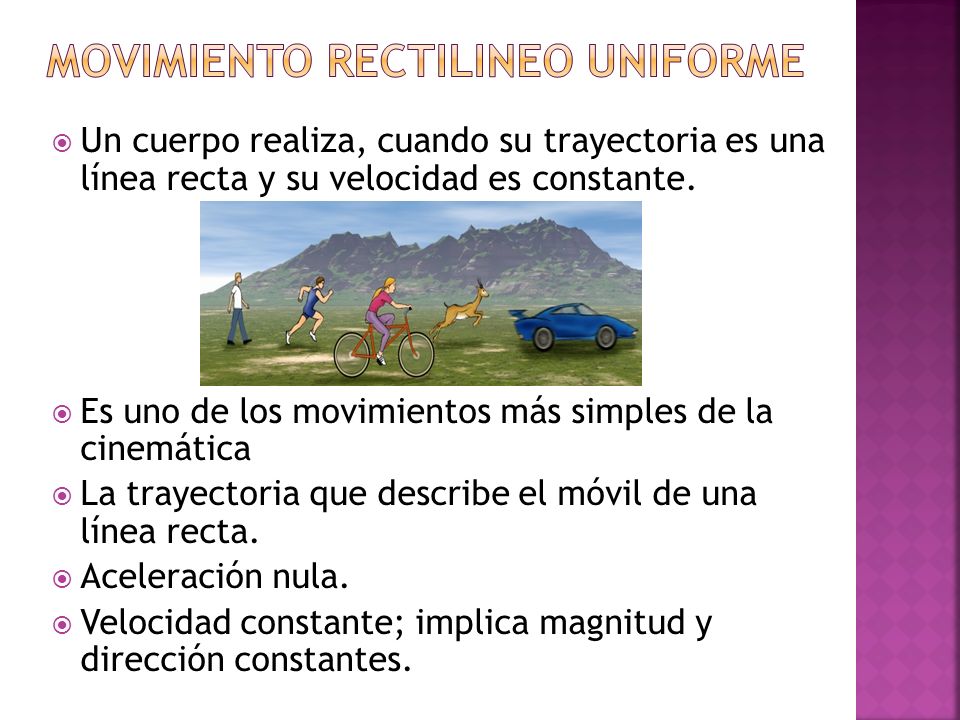 MOVIMIENTO RECTILINEO UNIFORME

Un cuerpo realiza, cuando su trayectoria es una línea recta y su velocidad es constante.

Es uno de los movimientos más simples de la cinemática

La trayectoria que describe el móvil de una línea recta.

Aceleración nula.

Velocidad constante; implica magnitud y dirección constantes.